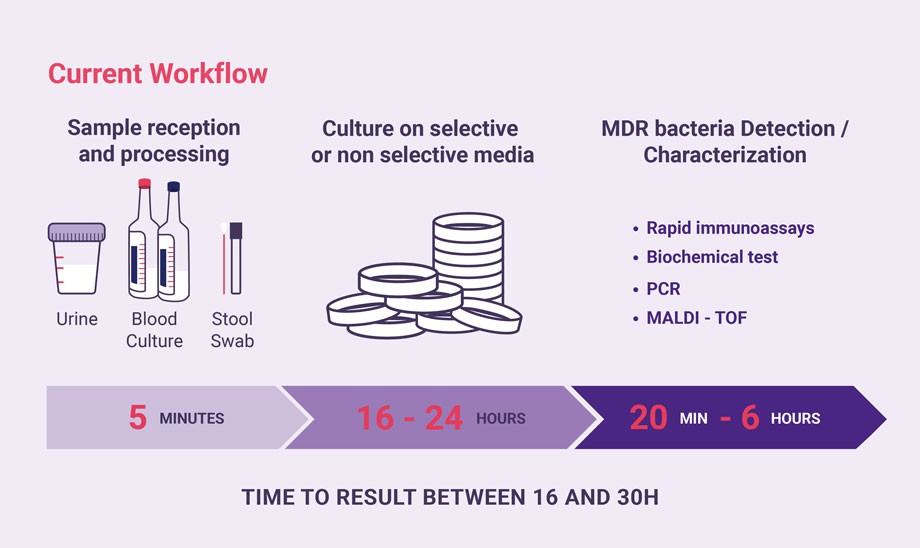 Current Workflow

Sample reception and processing

Urine

Blood Culture

Stool Swab

Culture on selective or non selective media

MDR bacteria Detection / Characterization

• Rapid immunoassays
• Biochemical test
• PCR
• MALDI - TOF

5 MINUTES

16 - 24 HOURS

20 MIN - 6 HOURS

TIME TO RESULT BETWEEN 16 AND 30H